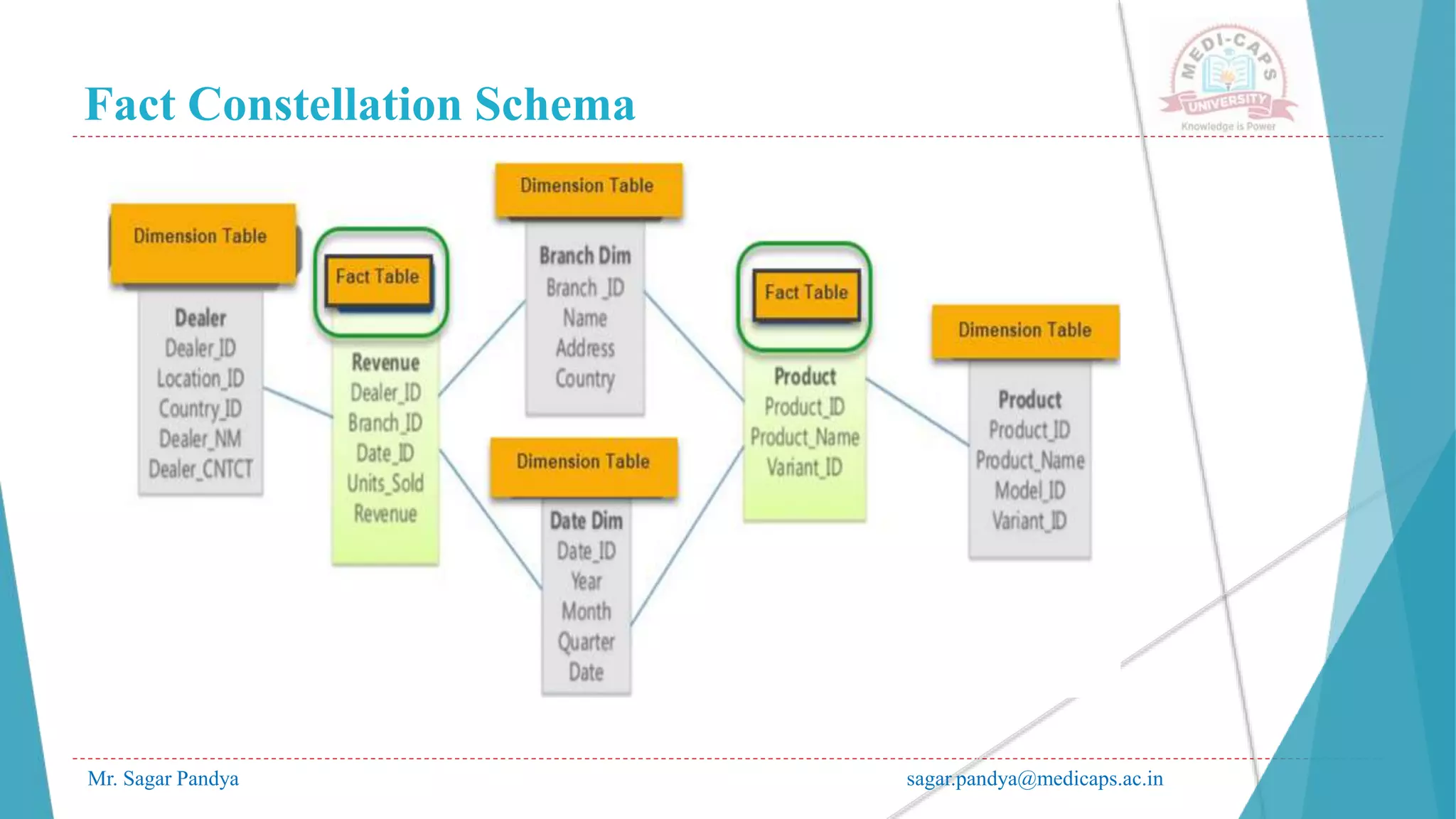 Fact Constellation Schema

MEDI-CAPS UNIVERSITY
Knowledge is Power

Dimension Table
Dealer
Dealer_ID
Location_ID
Country_ID
Dealer_NM
Dealer_CNTCT

Fact Table
Revenue
Dealer_ID
Branch_ID
Date_ID
Units_Sold
Revenue

Dimension Table
Branch Dim
Branch_ID
Name
Address
Country

Dimension Table
Date Dim
Date_ID
Year
Month
Quarter
Date

Fact Table
Product
Product_ID
Product_Name
Variant_ID

Dimension Table
Product
Product_ID
Product_Name
Model_ID
Variant_ID

Mr. Sagar Pandya
sagar.pandya@medicaps.ac.in